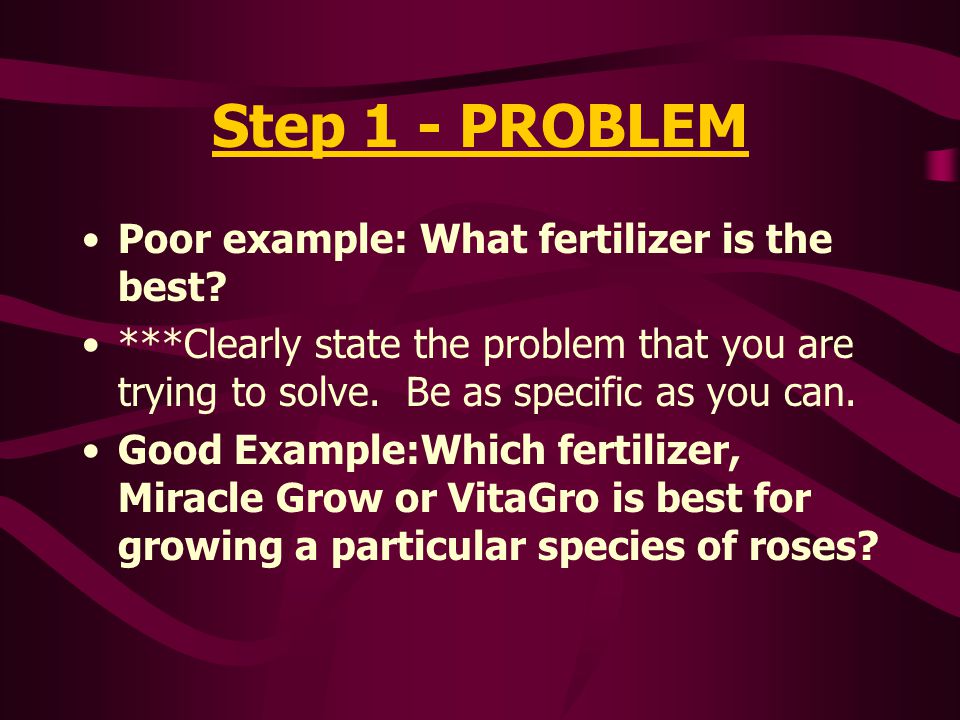 Step 1 - PROBLEM

• Poor example: What fertilizer is the best?

• ***Clearly state the problem that you are trying to solve. Be as specific as you can.

• Good Example:Which fertilizer, Miracle Grow or VitaGro is best for growing a particular species of roses?